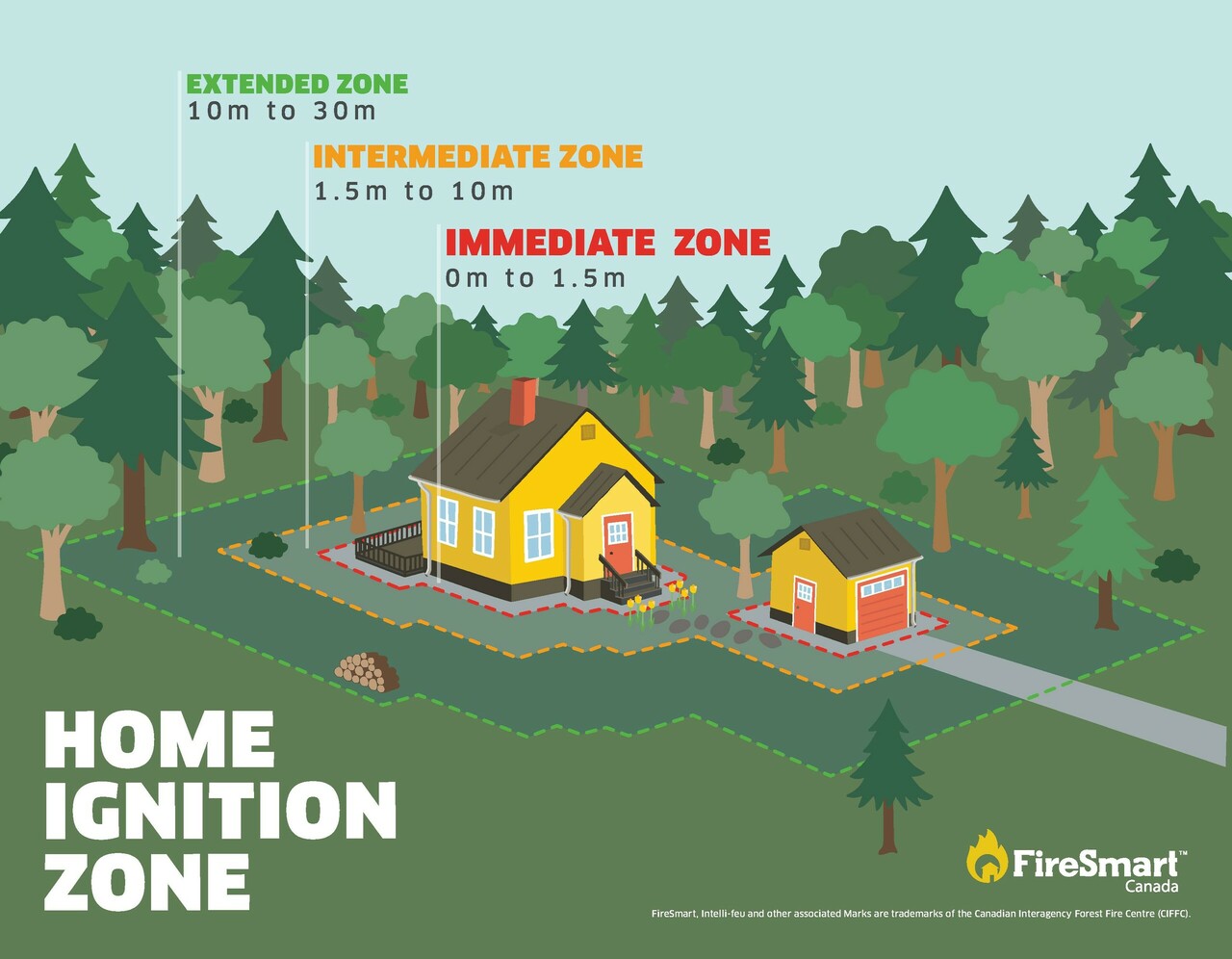 EXTENDED ZONE
10m to 30m

INTERMEDIATE ZONE
1.5m to 10m

IMMEDIATE ZONE
0m to 1.5m

HOME IGNITION ZONE

FireSmart™ Canada

FireSmart, Intelli-feu and other associated Marks are trademarks of the Canadian Interagency Forest Fire Centre (CIFFC).